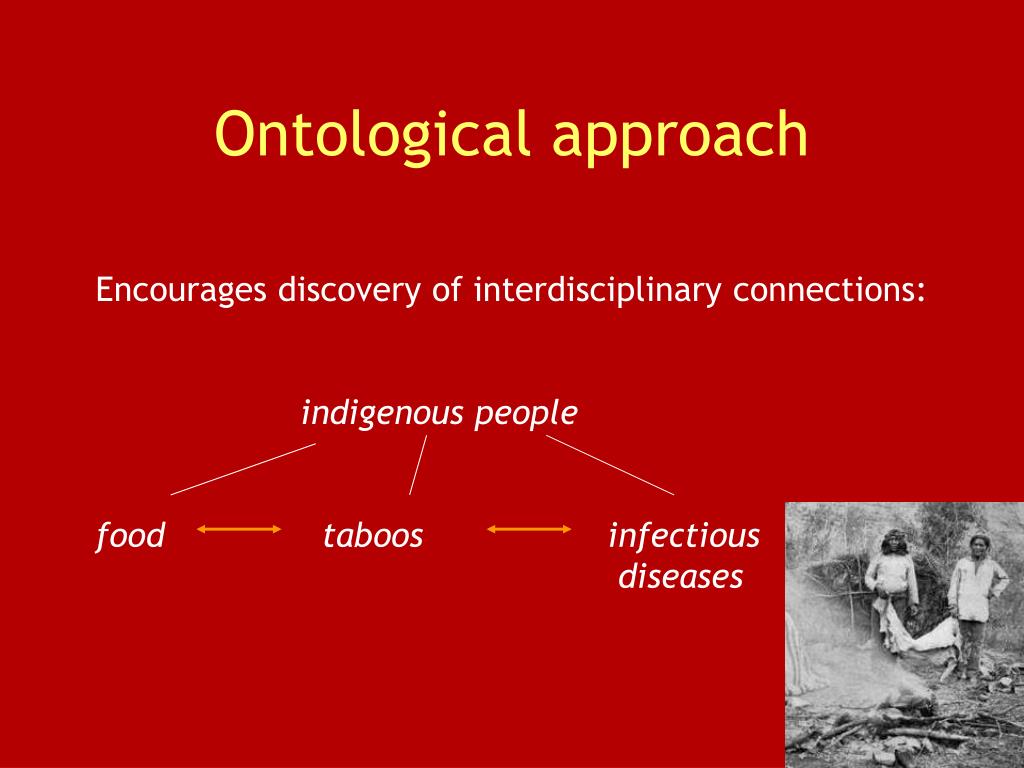 Ontological approach

Encourages discovery of interdisciplinary connections:

indigenous people

food taboos infectious diseases